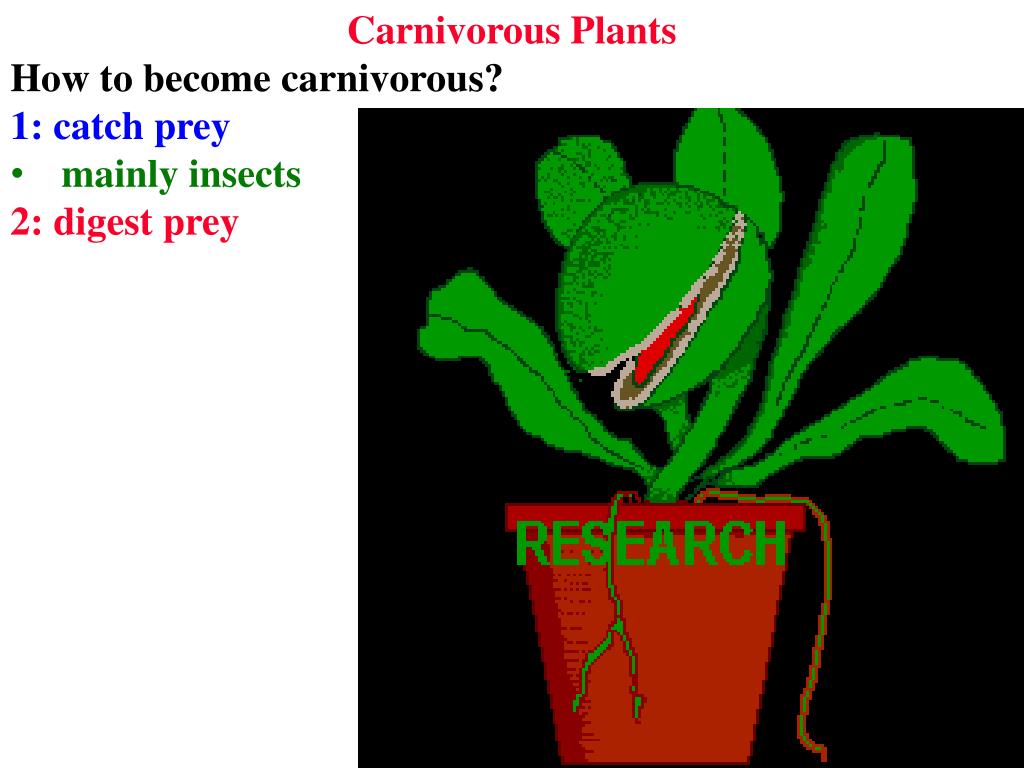 Carnivorous Plants

How to become carnivorous?

1: catch prey

• mainly insects

2: digest prey

RESEARCH